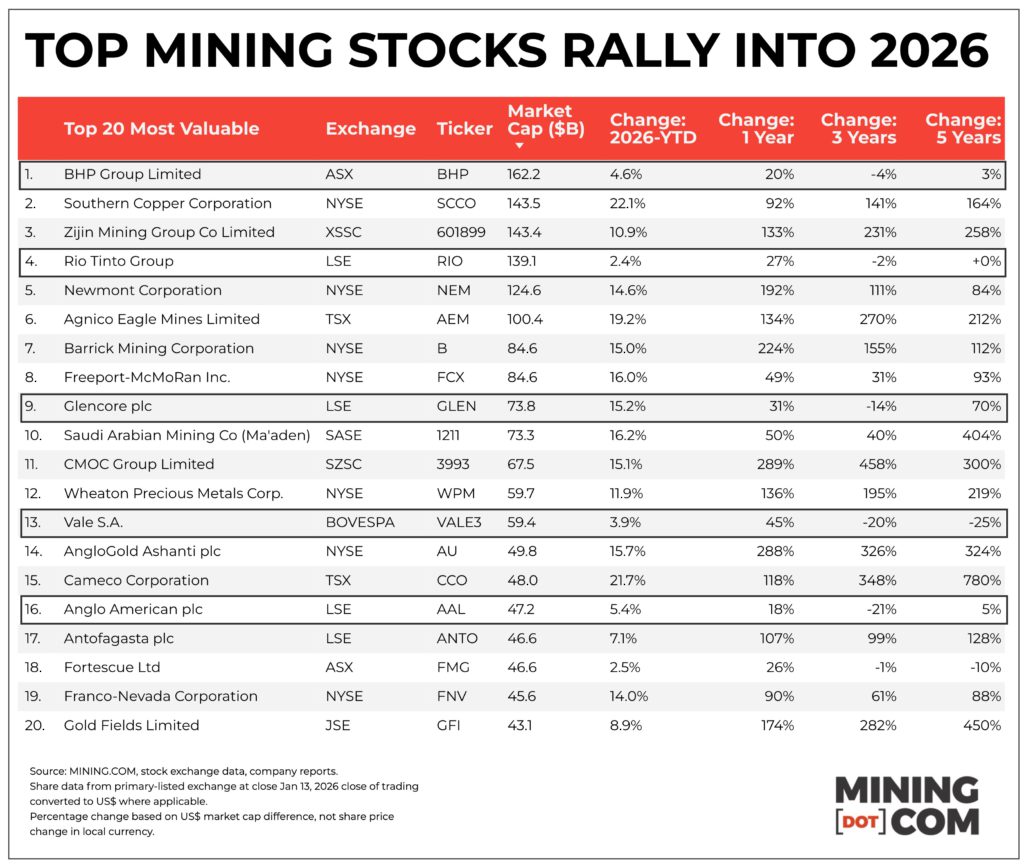 TOP MINING STOCKS RALLY INTO 2026

| | Top 20 Most Valuable | Exchange | Ticker | Market Cap ($B) | Change: 2026-YTD | Change: 1 Year | Change: 3 Years | Change: 5 Years |
|---|---|---|---|---|---|---|---|---|
| 1. | BHP Group Limited | ASX | BHP | 162.2 | 4.6% | 20% | -4% | 3% |
| 2. | Southern Copper Corporation | NYSE | SCCO | 143.5 | 22.1% | 92% | 141% | 164% |
| 3. | Zijin Mining Group Co Limited | XSSC | 601899 | 143.4 | 10.9% | 133% | 231% | 258% |
| 4. | Rio Tinto Group | LSE | RIO | 139.1 | 2.4% | 27% | -2% | +0% |
| 5. | Newmont Corporation | NYSE | NEM | 124.6 | 14.6% | 192% | 111% | 84% |
| 6. | Agnico Eagle Mines Limited | TSX | AEM | 100.4 | 19.2% | 134% | 270% | 212% |
| 7. | Barrick Mining Corporation | NYSE | B | 84.6 | 15.0% | 224% | 155% | 112% |
| 8. | Freeport-McMoRan Inc. | NYSE | FCX | 84.6 | 16.0% | 49% | 31% | 93% |
| 9. | Glencore plc | LSE | GLEN | 73.8 | 15.2% | 31% | -14% | 70% |
| 10. | Saudi Arabian Mining Co (Ma'aden) | SASE | 1211 | 73.3 | 16.2% | 50% | 40% | 404% |
| 11. | CMOC Group Limited | SZSC | 3993 | 67.5 | 15.1% | 289% | 458% | 300% |
| 12. | Wheaton Precious Metals Corp. | NYSE | WPM | 59.7 | 11.9% | 136% | 195% | 219% |
| 13. | Vale S.A. | BOVESPA | VALE3 | 59.4 | 3.9% | 45% | -20% | -25% |
| 14. | AngloGold Ashanti plc | NYSE | AU | 49.8 | 15.7% | 288% | 326% | 324% |
| 15. | Cameco Corporation | TSX | CCO | 48.0 | 21.7% | 118% | 348% | 780% |
| 16. | Anglo American plc | LSE | AAL | 47.2 | 5.4% | 18% | -21% | 5% |
| 17. | Antofagasta plc | LSE | ANTO | 46.6 | 7.1% | 107% | 99% | 128% |
| 18. | Fortescue Ltd | ASX | FMG | 46.6 | 2.5% | 26% | -1% | -10% |
| 19. | Franco-Nevada Corporation | NYSE | FNV | 45.6 | 14.0% | 90% | 61% | 88% |
| 20. | Gold Fields Limited | JSE | GFI | 43.1 | 8.9% | 174% | 282% | 450% |

Source: MINING.COM, stock exchange data, company reports.
Share data from primary-listed exchange at close Jan 13, 2026 close of trading converted to US$ where applicable.
Percentage change based on US$ market cap difference, not share price change in local currency.

MINING [DOT] COM